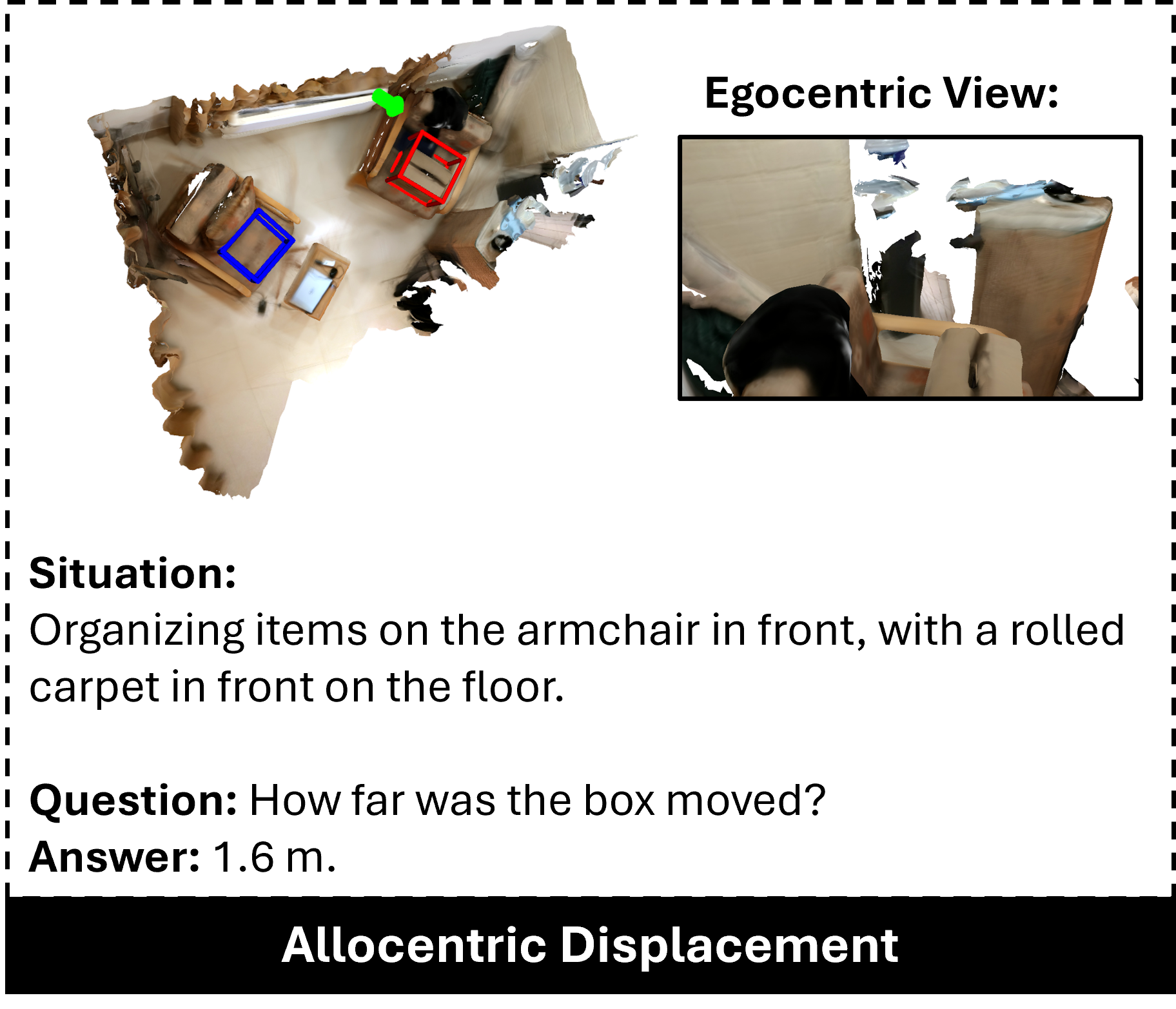 Egocentric View:

Situation:
Organizing items on the armchair in front, with a rolled carpet in front on the floor.

Question: How far was the box moved?
Answer: 1.6 m.

Allocentric Displacement